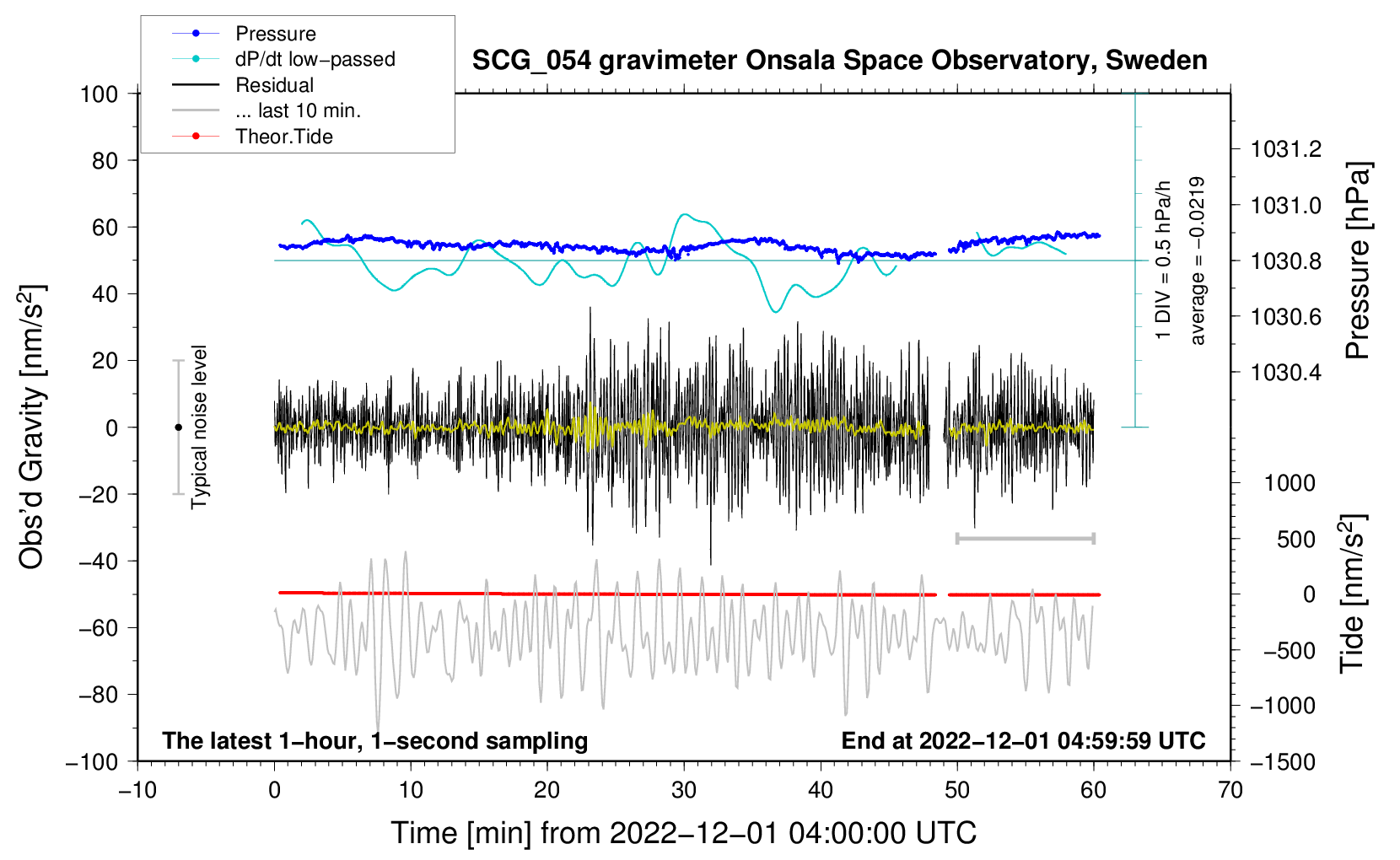 Pressure
dP/dt low−passed
Residual
... last 10 min.
Theor.Tide

SCG_054 gravimeter Onsala Space Observatory, Sweden

100
80
60
40
20
0
−20
−40
−60
−80
−100

Obs'd Gravity [nm/s$^2$]

Typical noise level

1 DIV = 0.5 hPa/h
average = −0.0219

1031.2
1031.0
1030.8
1030.6
1030.4

Pressure [hPa]

1000
500
0
−500
−1000
−1500

Tide [nm/s$^2$]

The latest 1−hour, 1−second sampling
End at 2022−12−01 04:59:59 UTC

−10
0
10
20
30
40
50
60
70

Time [min] from 2022−12−01 04:00:00 UTC